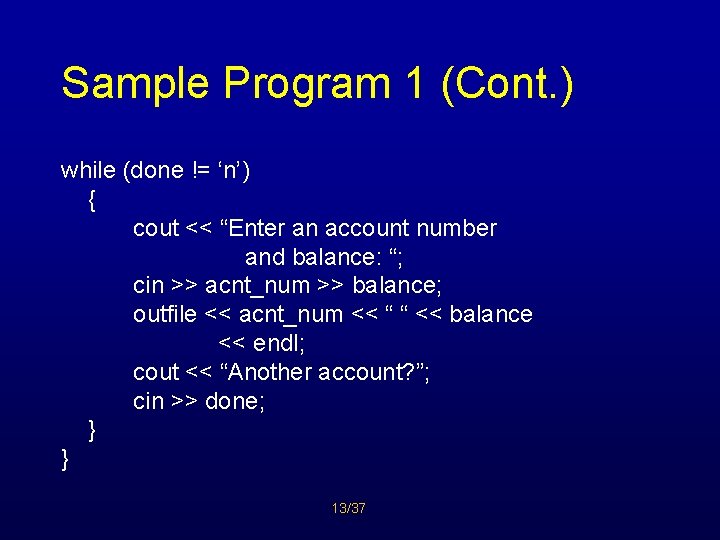 Sample Program 1 (Cont.)

while (done != ‘n’)
{
cout << “Enter an account number
and balance: “;
cin >> acnt_num >> balance;
outfile << acnt_num << “ “ << balance
<< endl;
cout << “Another account?”;
cin >> done;
}
}

13/37